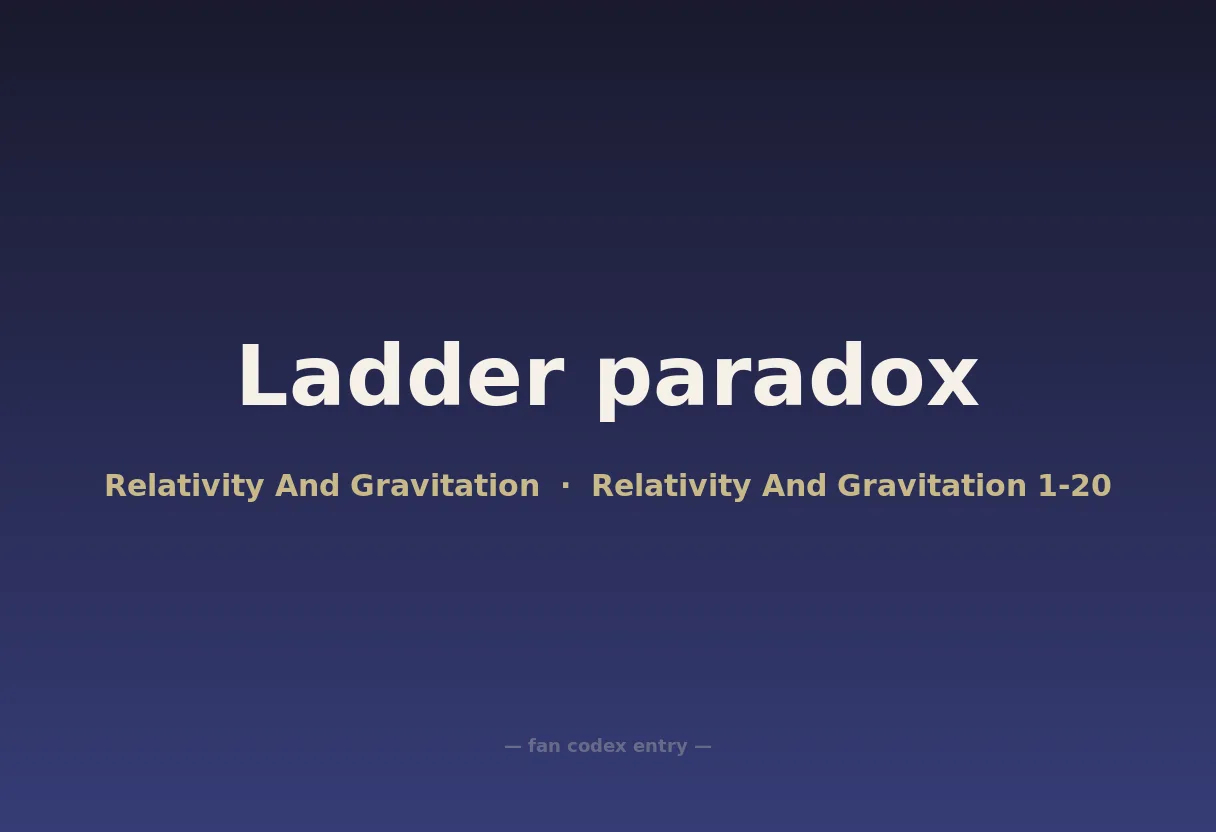 Ladder paradox

Relativity And Gravitation · Relativity And Gravitation 1-20

— fan codex entry —